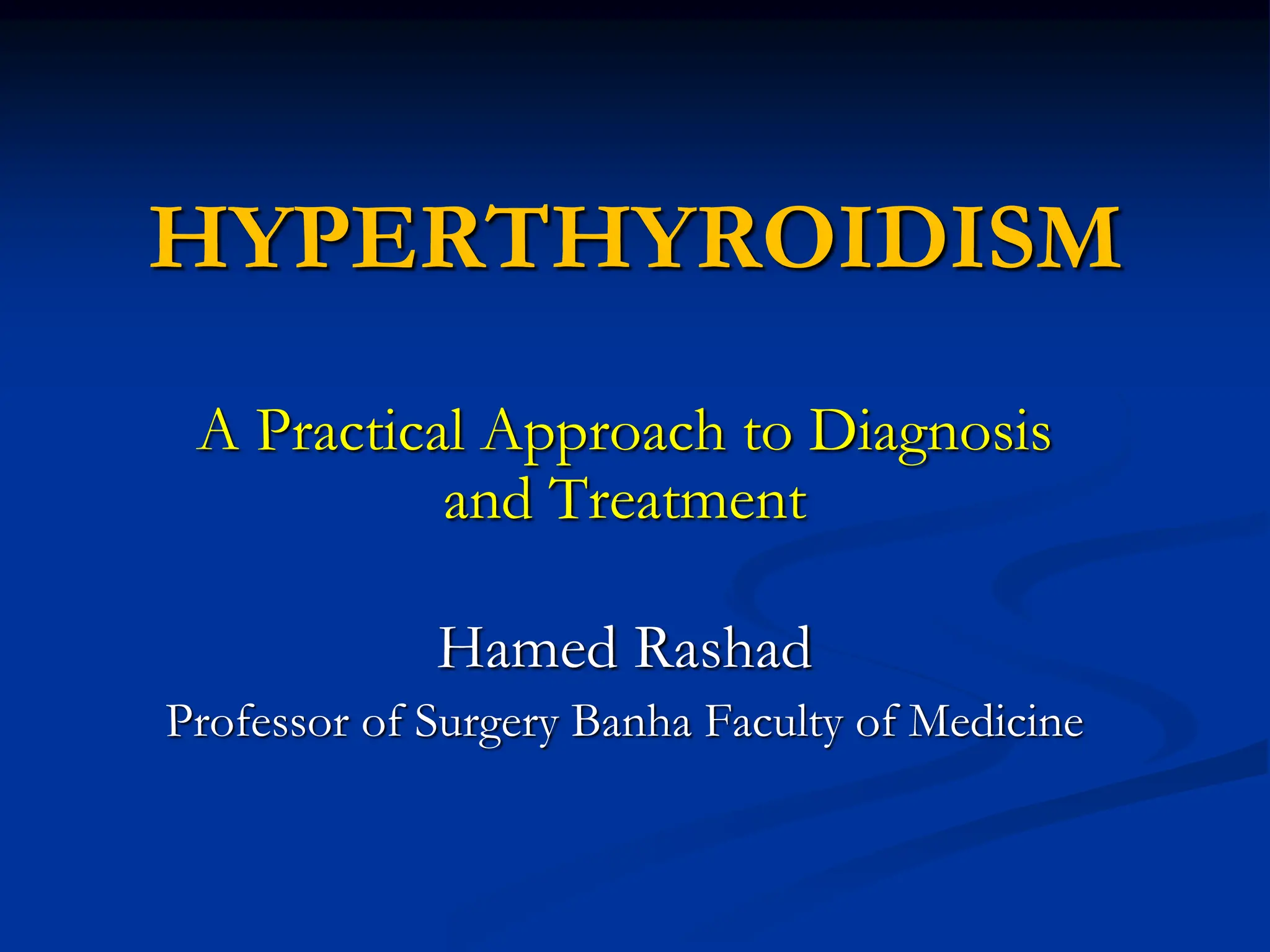 HYPERTHYROIDISM

A Practical Approach to Diagnosis and Treatment

Hamed Rashad

Professor of Surgery Banha Faculty of Medicine